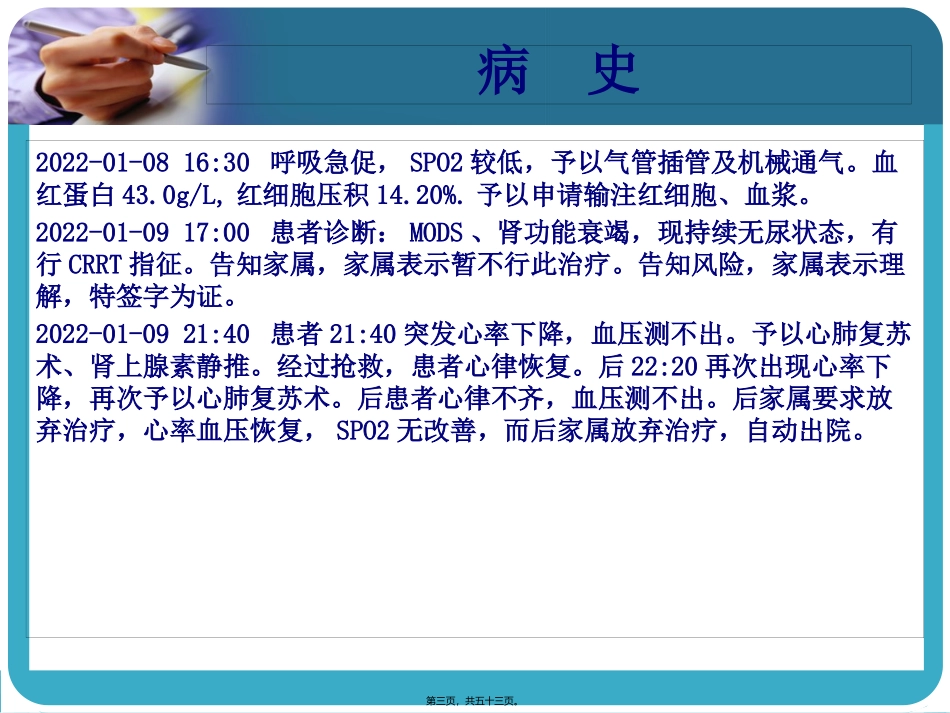 病 史

2022-01-08 16:30 呼吸急促，SPO2较低，予以气管插管及机械通气。血红蛋白43.0g/L,红细胞压积14.20%.予以申请输注红细胞、血浆。

2022-01-09 17:00 患者诊断：MODS、肾功能衰竭，现持续无尿状态，有行CRRT指征。告知家属，家属表示暂不行此治疗。告知风险，家属表示理解，特签字为证。

2022-01-09 21:40 患者21:40突发心率下降，血压测不出。予以心肺复苏术、肾上腺素静推。经过抢救，患者心律恢复。后22:20再次出现心率下降，再次予以心肺复苏术。后患者心律不齐，血压测不出。后家属要求放弃治疗，心率血压恢复，SPO2无改善，而后家属放弃治疗，自动出院。

第三页，共五十三页。